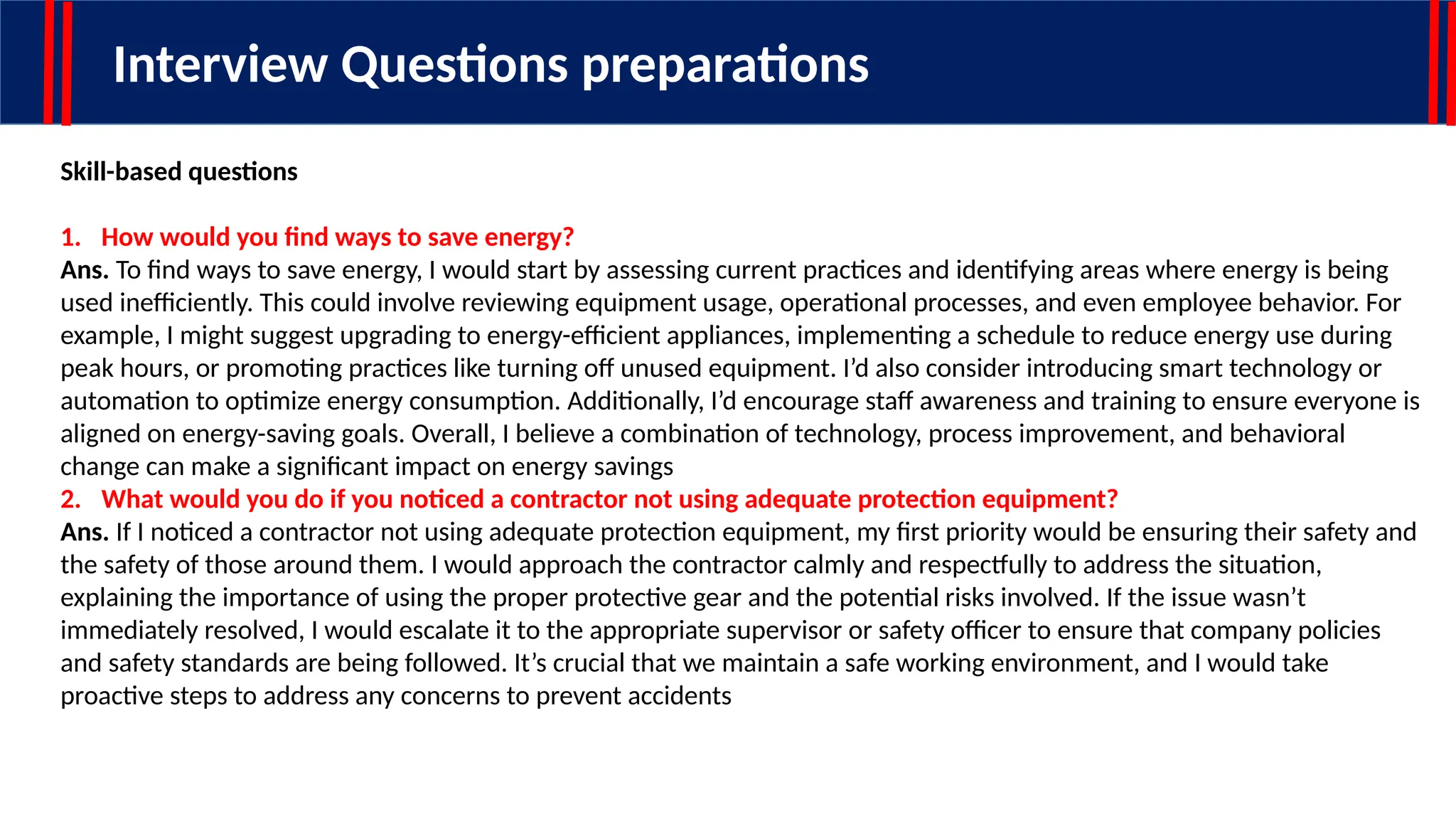 Interview Questions preparations

Skill-based questions

1. How would you find ways to save energy?
Ans. To find ways to save energy, I would start by assessing current practices and identifying areas where energy is being used inefficiently. This could involve reviewing equipment usage, operational processes, and even employee behavior. For example, I might suggest upgrading to energy-efficient appliances, implementing a schedule to reduce energy use during peak hours, or promoting practices like turning off unused equipment. I'd also consider introducing smart technology or automation to optimize energy consumption. Additionally, I'd encourage staff awareness and training to ensure everyone is aligned on energy-saving goals. Overall, I believe a combination of technology, process improvement, and behavioral change can make a significant impact on energy savings
2. What would you do if you noticed a contractor not using adequate protection equipment?
Ans. If I noticed a contractor not using adequate protection equipment, my first priority would be ensuring their safety and the safety of those around them. I would approach the contractor calmly and respectfully to address the situation, explaining the importance of using the proper protective gear and the potential risks involved. If the issue wasn't immediately resolved, I would escalate it to the appropriate supervisor or safety officer to ensure that company policies and safety standards are being followed. It's crucial that we maintain a safe working environment, and I would take proactive steps to address any concerns to prevent accidents